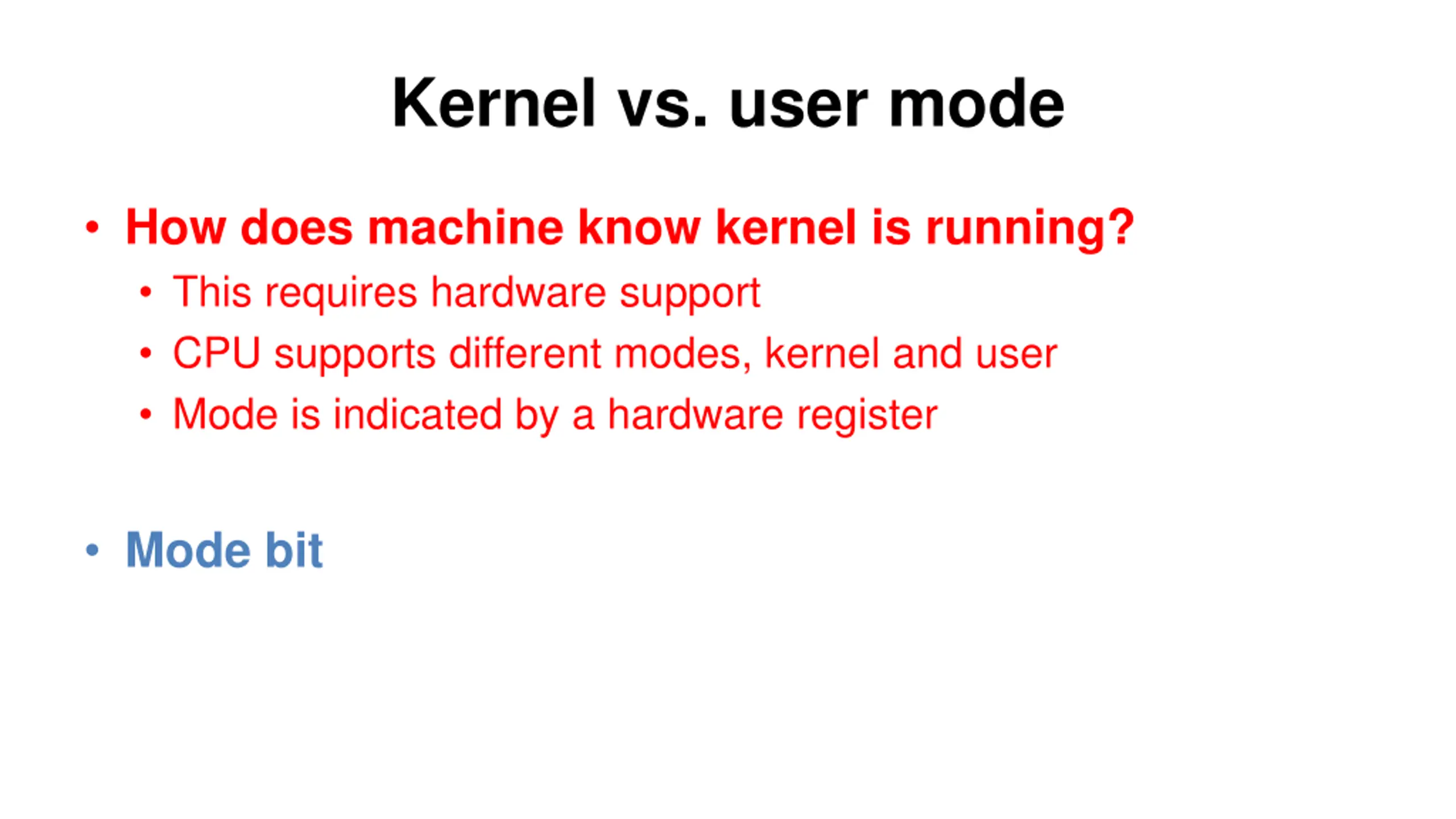 Kernel vs. user mode

• How does machine know kernel is running?
  • This requires hardware support
  • CPU supports different modes, kernel and user
  • Mode is indicated by a hardware register

• Mode bit